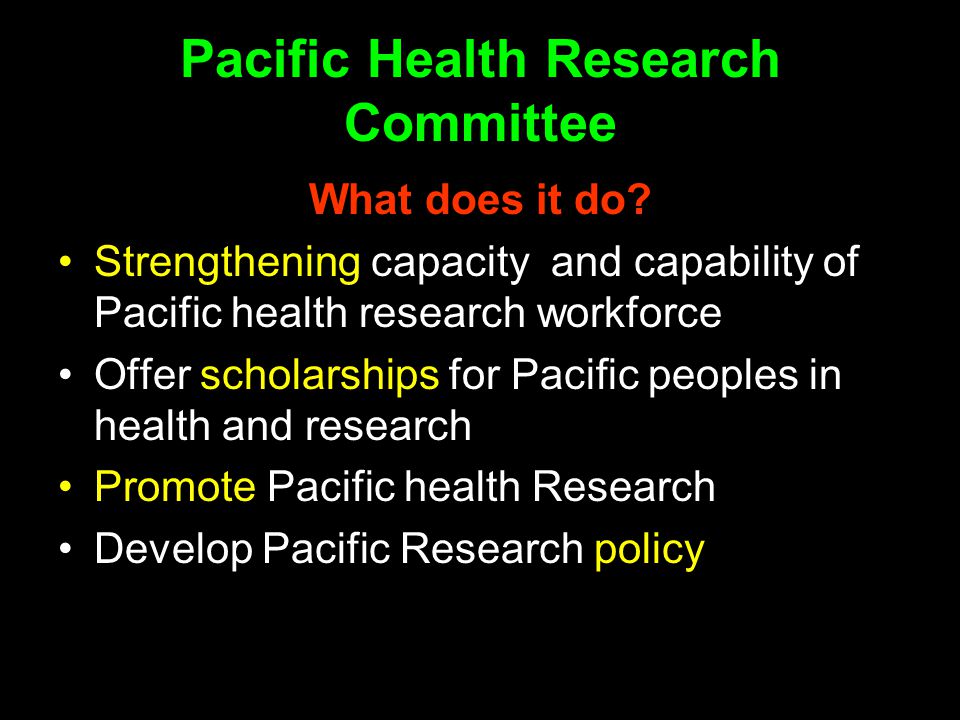 Pacific Health Research Committee

What does it do?

• Strengthening capacity and capability of Pacific health research workforce
• Offer scholarships for Pacific peoples in health and research
• Promote Pacific health Research
• Develop Pacific Research policy